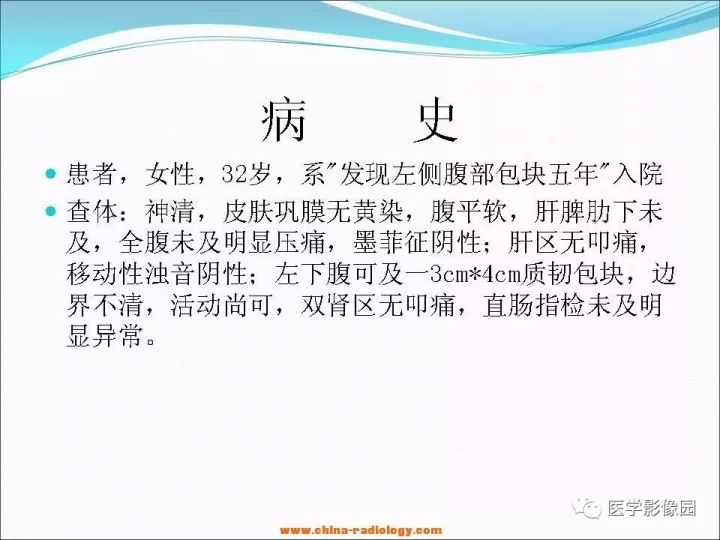 病　史

- 患者，女性，32岁，系"发现左侧腹部包块五年"入院
- 查体：神清，皮肤巩膜无黄染，腹平软，肝脾肋下未及，全腹未及明显压痛，墨菲征阴性；肝区无叩痛，移动性浊音阴性；左下腹可及一3cm*4cm质韧包块，边界不清，活动尚可，双肾区无叩痛，直肠指检未及明显异常。

医学影像园

www.china-radiology.com